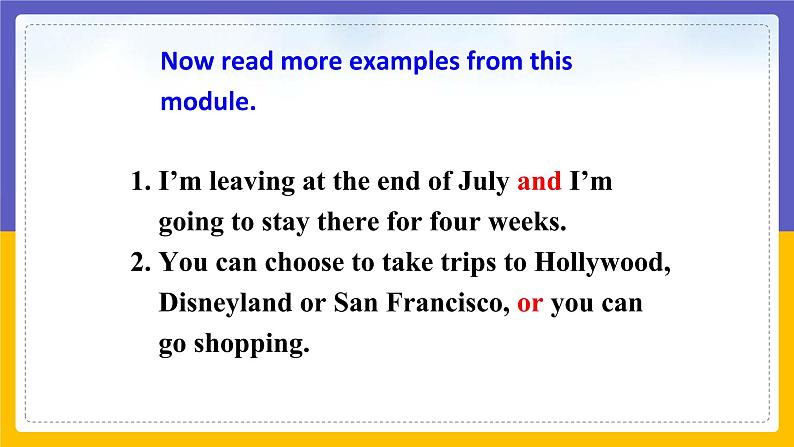 Now read more examples from this module.

1. I’m leaving at the end of July and I’m going to stay there for four weeks.
2. You can choose to take trips to Hollywood, Disneyland or San Francisco, or you can go shopping.